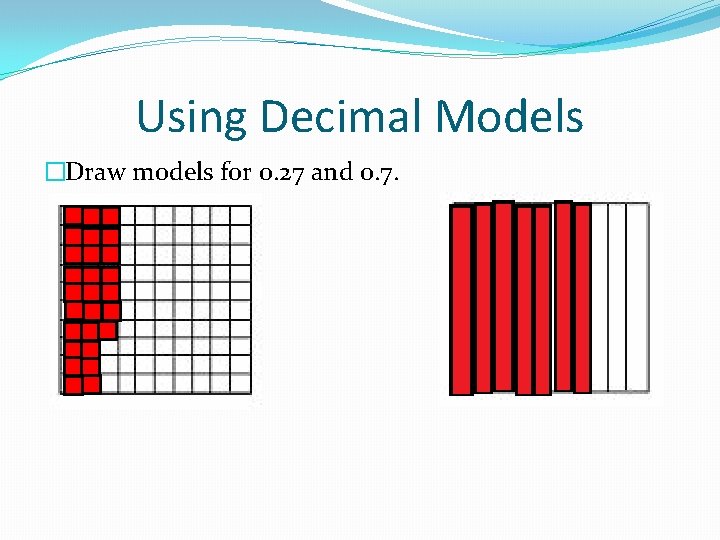 Using Decimal Models

□Draw models for 0.27 and 0.7.